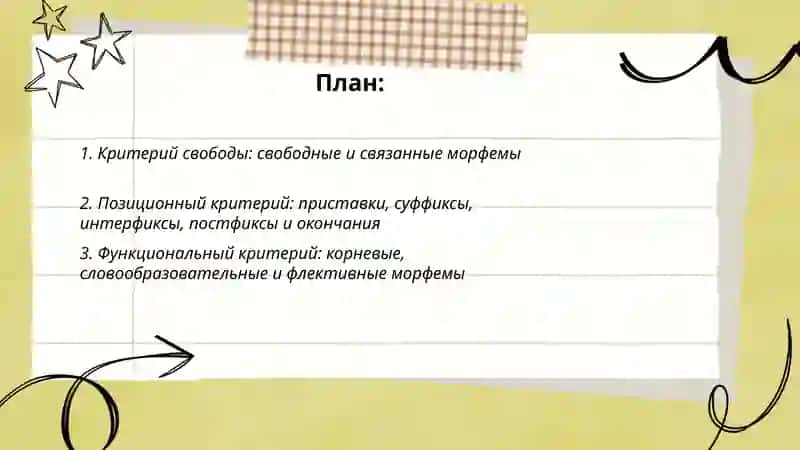 План:

1. Критерий свободы: свободные и связанные морфемы

2. Позиционный критерий: приставки, суффиксы, интерфиксы, постфиксы и окончания

3. Функциональный критерий: корневые, словообразовательные и флективные морфемы